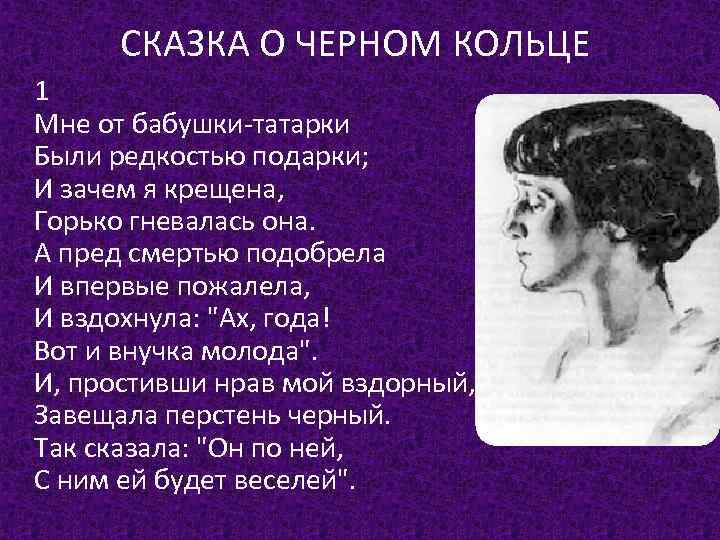 СКАЗКА О ЧЕРНОМ КОЛЬЦЕ

1
Мне от бабушки-татарки
Были редкостью подарки;
И зачем я крещена,
Горько гневалась она.
А пред смертью подобрела
И впервые пожалела,
И вздохнула: "Ах, года!
Вот и внучка молода".
И, простивши нрав мой вздорный,
Завещала перстень черный.
Так сказала: "Он по ней,
С ним ей будет веселей".